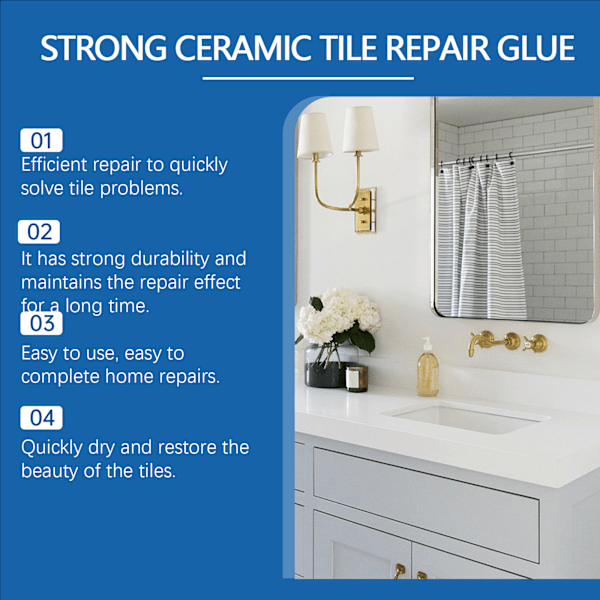 STRONG CERAMIC TILE REPAIR GLUE

01
Efficient repair to quickly solve tile problems.

02
It has strong durability and maintains the repair effect for a long time.

03
Easy to use, easy to complete home repairs.

04
Quickly dry and restore the beauty of the tiles.